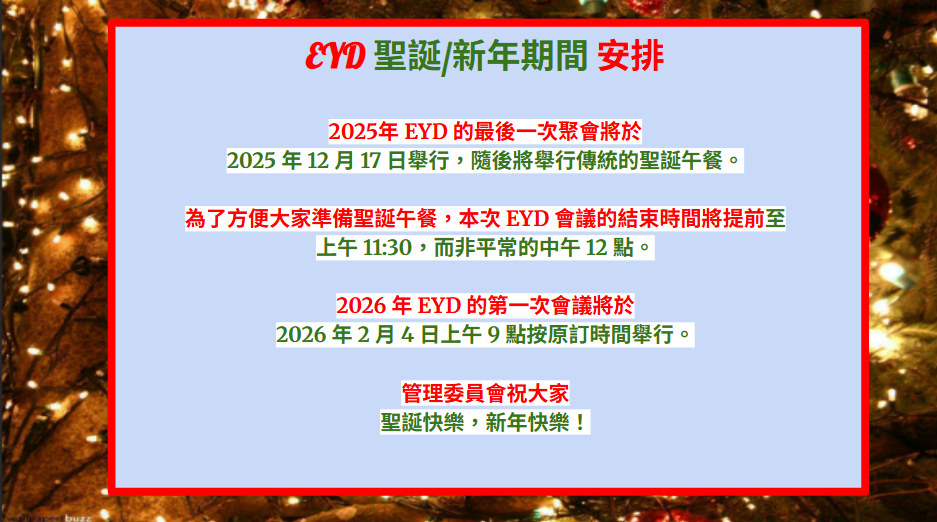 EYD 聖誕/新年期間 安排

2025年 EYD 的最後一次聚會將於
2025 年 12 月 17 日舉行，隨後將舉行傳統的聖誕午餐。

為了方便大家準備聖誕午餐，本次 EYD 會議的結束時間將提前至
上午 11:30，而非平常的中午 12 點。

2026 年 EYD 的第一次會議將於
2026 年 2 月 4 日上午 9 點按原訂時間舉行。

管理委員會祝大家
聖誕快樂，新年快樂！